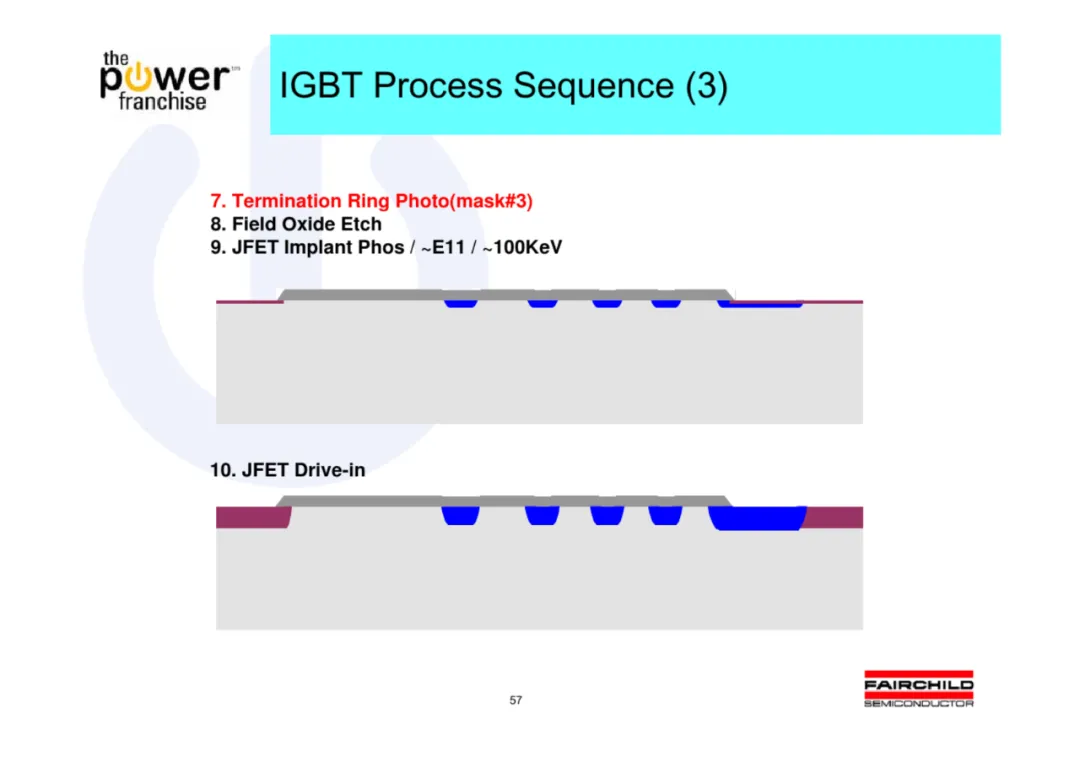 the power™ franchise

IGBT Process Sequence (3)

7. Termination Ring Photo(mask#3)
8. Field Oxide Etch
9. JFET Implant Phos / ~E11 / ~100KeV

10. JFET Drive-in

57

FAIRCHILD
SEMICONDUCTOR